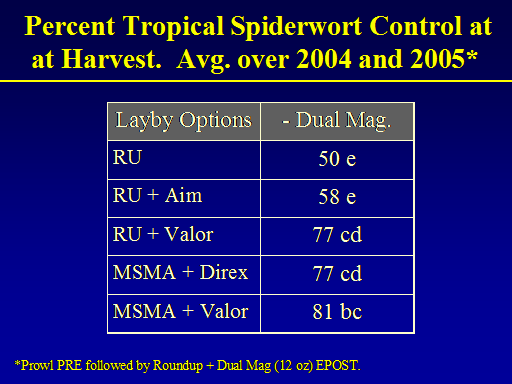 Percent Tropical Spiderwort Control at at Harvest.  Avg. over 2004 and 2005*

| Layby Options | - Dual Mag. |
|---|---|
| RU | 50 e |
| RU + Aim | 58 e |
| RU + Valor | 77 cd |
| MSMA + Direx | 77 cd |
| MSMA + Valor | 81 bc |

*Prowl PRE followed by Roundup + Dual Mag (12 oz) EPOST.